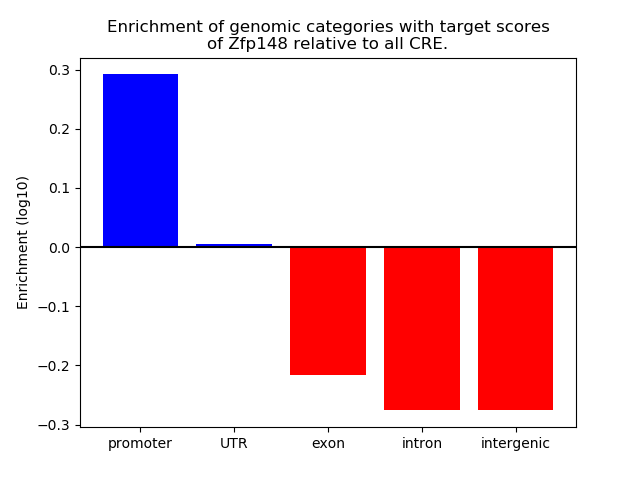 Enrichment of genomic categories with target scores of Zfp148 relative to all CRE.

Enrichment (log10)

0.3
0.2
0.1
0.0
−0.1
−0.2
−0.3

promoter
UTR
exon
intron
intergenic